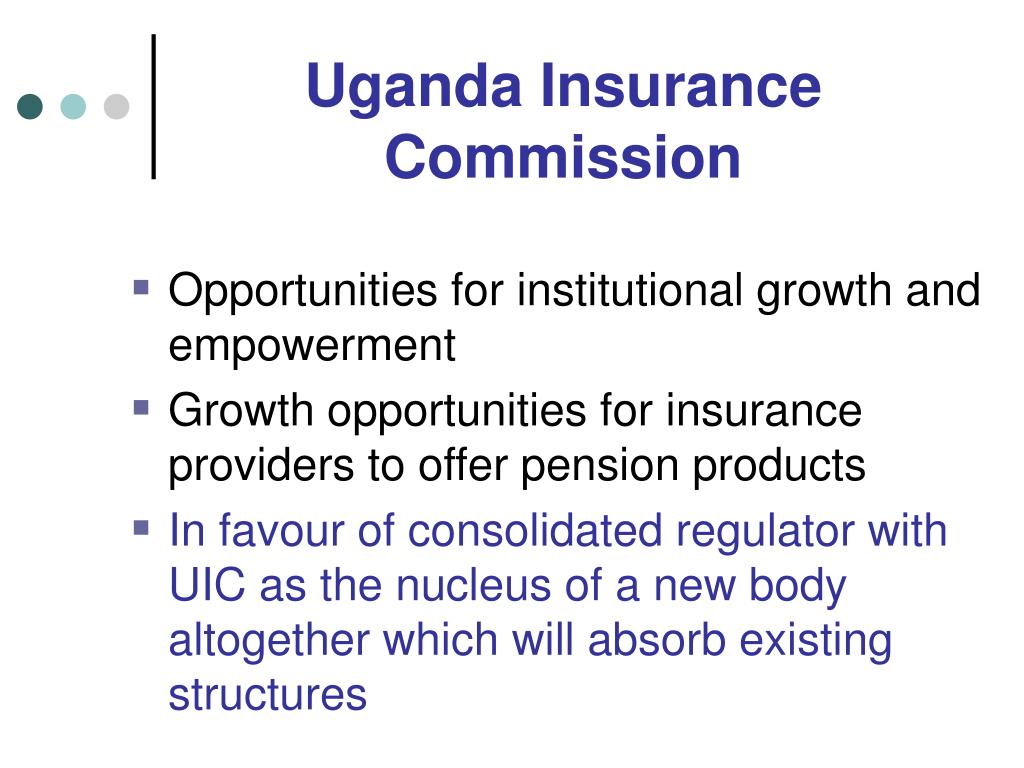 Uganda Insurance Commission

- Opportunities for institutional growth and empowerment
- Growth opportunities for insurance providers to offer pension products
- In favour of consolidated regulator with UIC as the nucleus of a new body altogether which will absorb existing structures